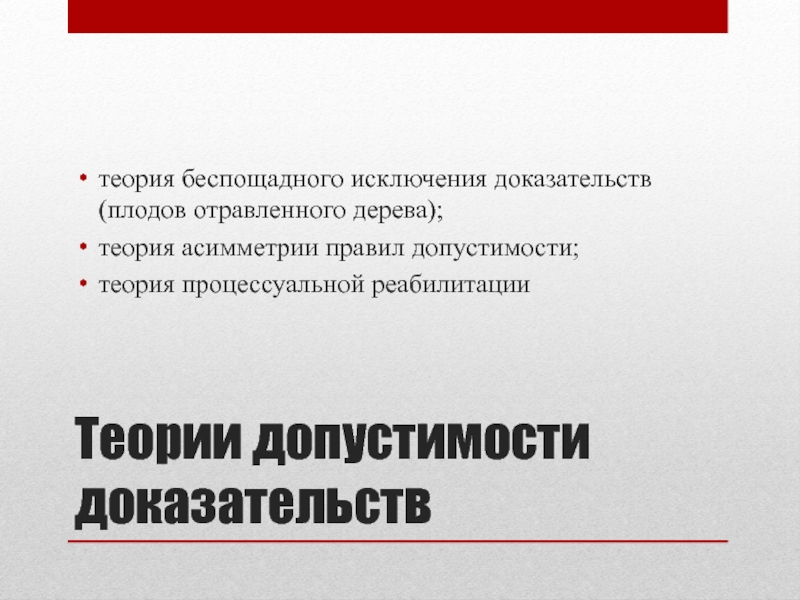 • теория беспощадного исключения доказательств (плодов отравленного дерева);
• теория асимметрии правил допустимости;
• теория процессуальной реабилитации

Теории допустимости доказательств